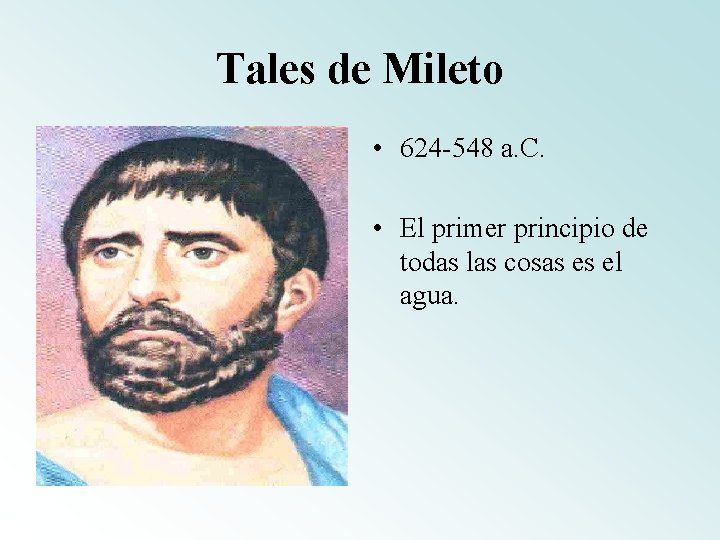 Tales de Mileto

• 624-548 a.C.

• El primer principio de todas las cosas es el agua.